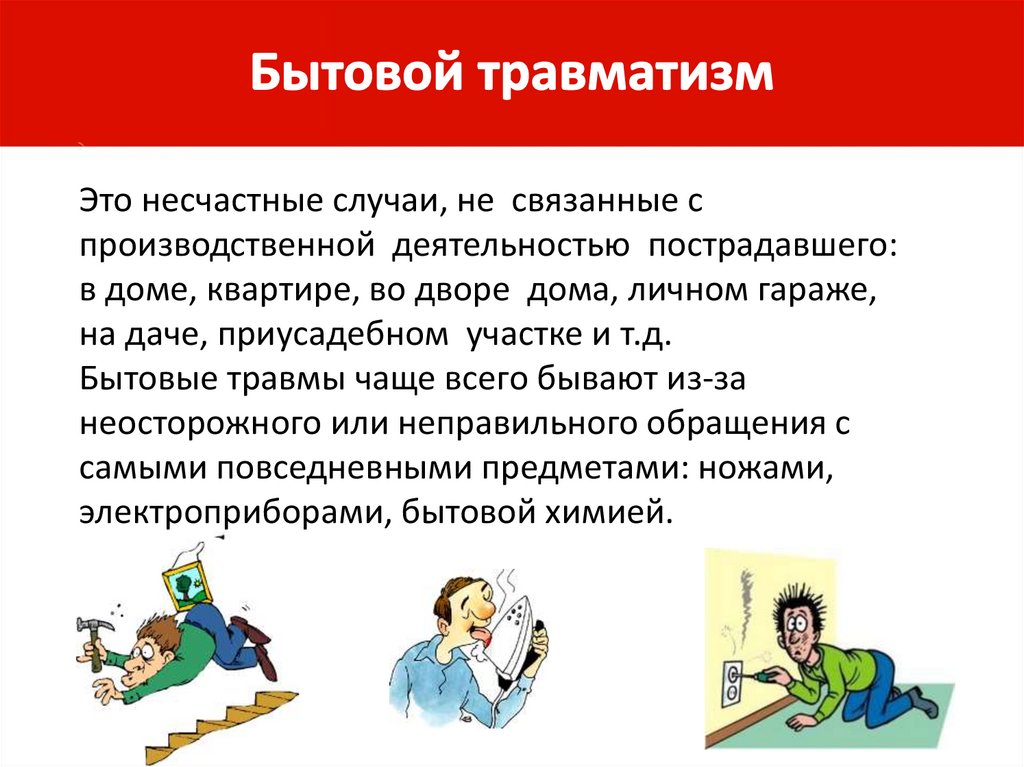 Бытовой травматизм

Это несчастные случаи, не связанные с производственной деятельностью пострадавшего: в доме, квартире, во дворе дома, личном гараже, на даче, приусадебном участке и т.д.
Бытовые травмы чаще всего бывают из-за неосторожного или неправильного обращения с самыми повседневными предметами: ножами, электроприборами, бытовой химией.